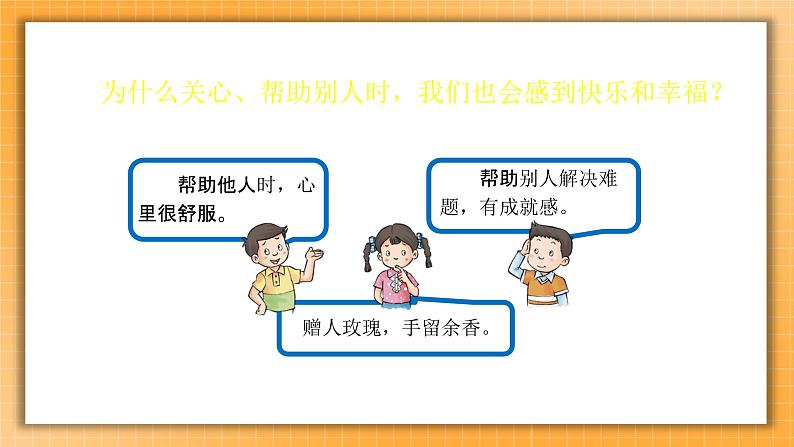 为什么关心、帮助别人时，我们也会感到快乐和幸福？

帮助他人时，心里很舒服。

帮助别人解决难题，有成就感。

赠人玫瑰，手留余香。